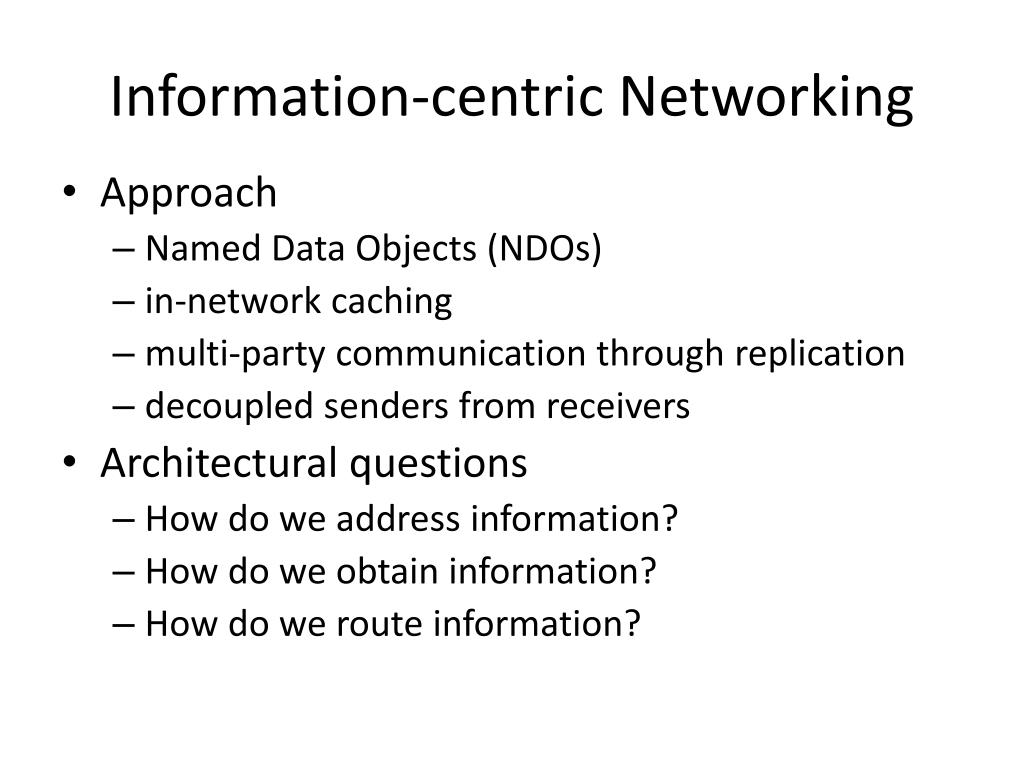 Information-centric Networking

• Approach
– Named Data Objects (NDOs)
– in-network caching
– multi-party communication through replication
– decoupled senders from receivers
• Architectural questions
– How do we address information?
– How do we obtain information?
– How do we route information?